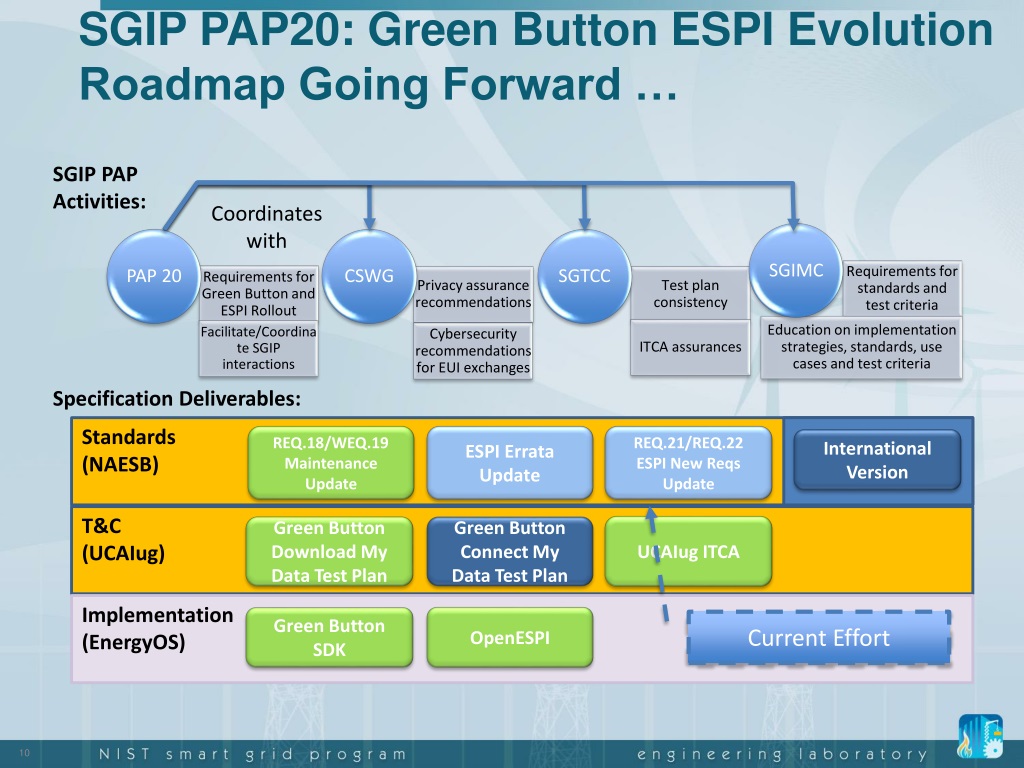 SGIP PAP20: Green Button ESPI Evolution Roadmap Going Forward …

SGIP PAP Activities:

Coordinates with

PAP 20

Requirements for Green Button and ESPI Rollout

Facilitate/Coordinate SGIP interactions

CSWG

Privacy assurance recommendations

Cybersecurity recommendations for EUI exchanges

SGTCC

Test plan consistency

ITCA assurances

SGIMC

Requirements for standards and test criteria

Education on implementation strategies, standards, use cases and test criteria

Specification Deliverables:

Standards (NAESB)

REQ.18/WEQ.19 Maintenance Update

ESPI Errata Update

REQ.21/REQ.22 ESPI New Reqs Update

International Version

T&C (UCAIug)

Green Button Download My Data Test Plan

Green Button Connect My Data Test Plan

UCAIug ITCA

Implementation (EnergyOS)

Green Button SDK

OpenESPI

Current Effort

10

NIST smart grid program

engineering laboratory